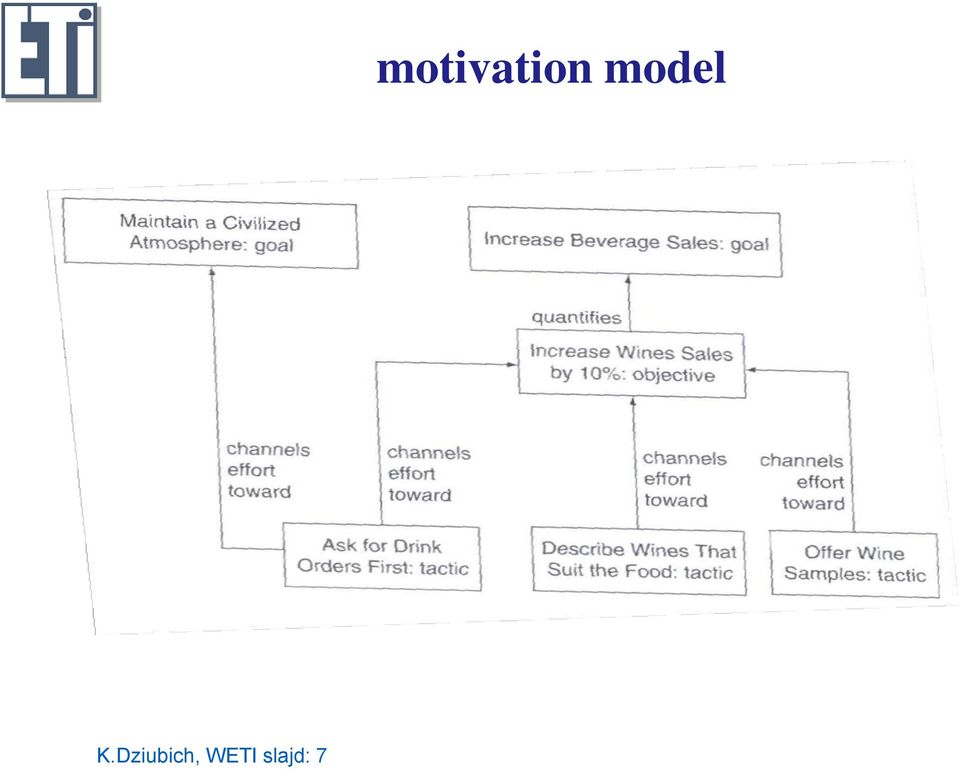 ETI

motivation model

Maintain a Civilized Atmosphere: goal

Increase Beverage Sales: goal

quantifies

Increase Wines Sales by 10%: objective

channels effort toward

channels effort toward

channels effort toward

channels effort toward

Ask for Drink Orders First: tactic

Describe Wines That Suit the Food: tactic

Offer Wine Samples: tactic

K.Dziubich, WETI slajd: 7